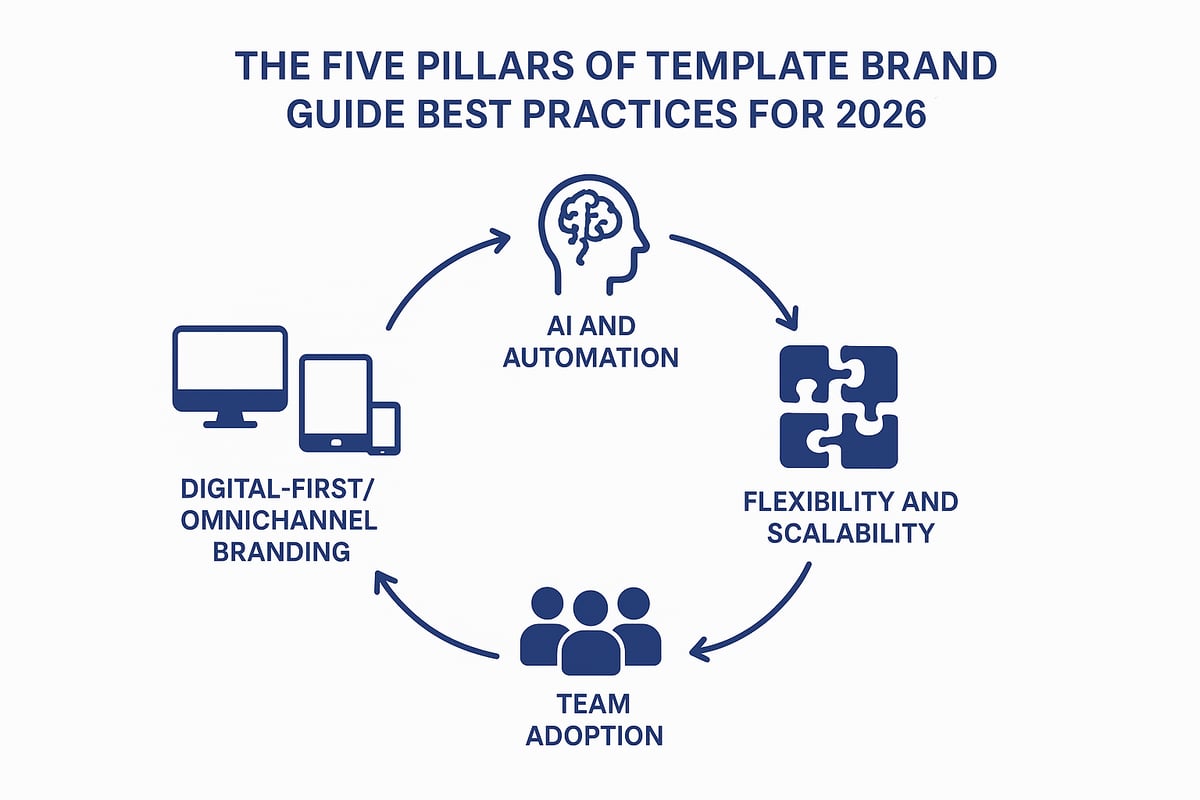 THE FIVE PILLARS OF TEMPLATE BRAND GUIDE BEST PRACTICES FOR 2026

AI AND AUTOMATION

FLEXIBILITY AND SCALABILITY

TEAM ADOPTION

DIGITAL-FIRST/ OMNICHANNEL BRANDING